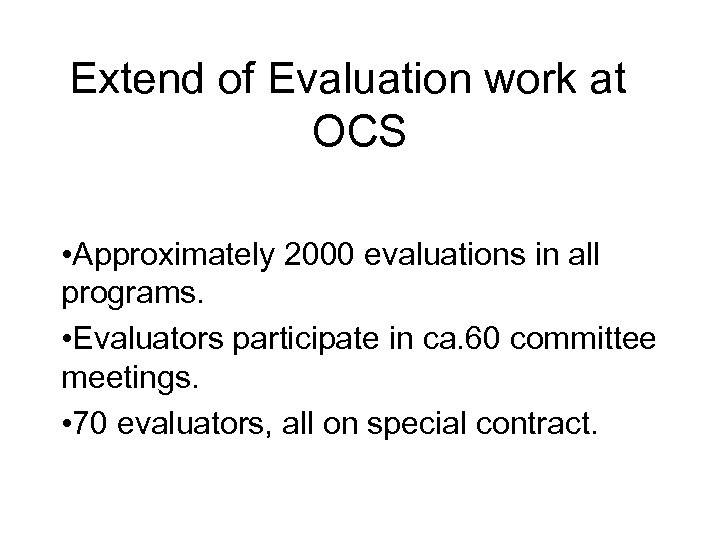 Extend of Evaluation work at OCS

•Approximately 2000 evaluations in all programs.

•Evaluators participate in ca.60 committee meetings.

•70 evaluators, all on special contract.